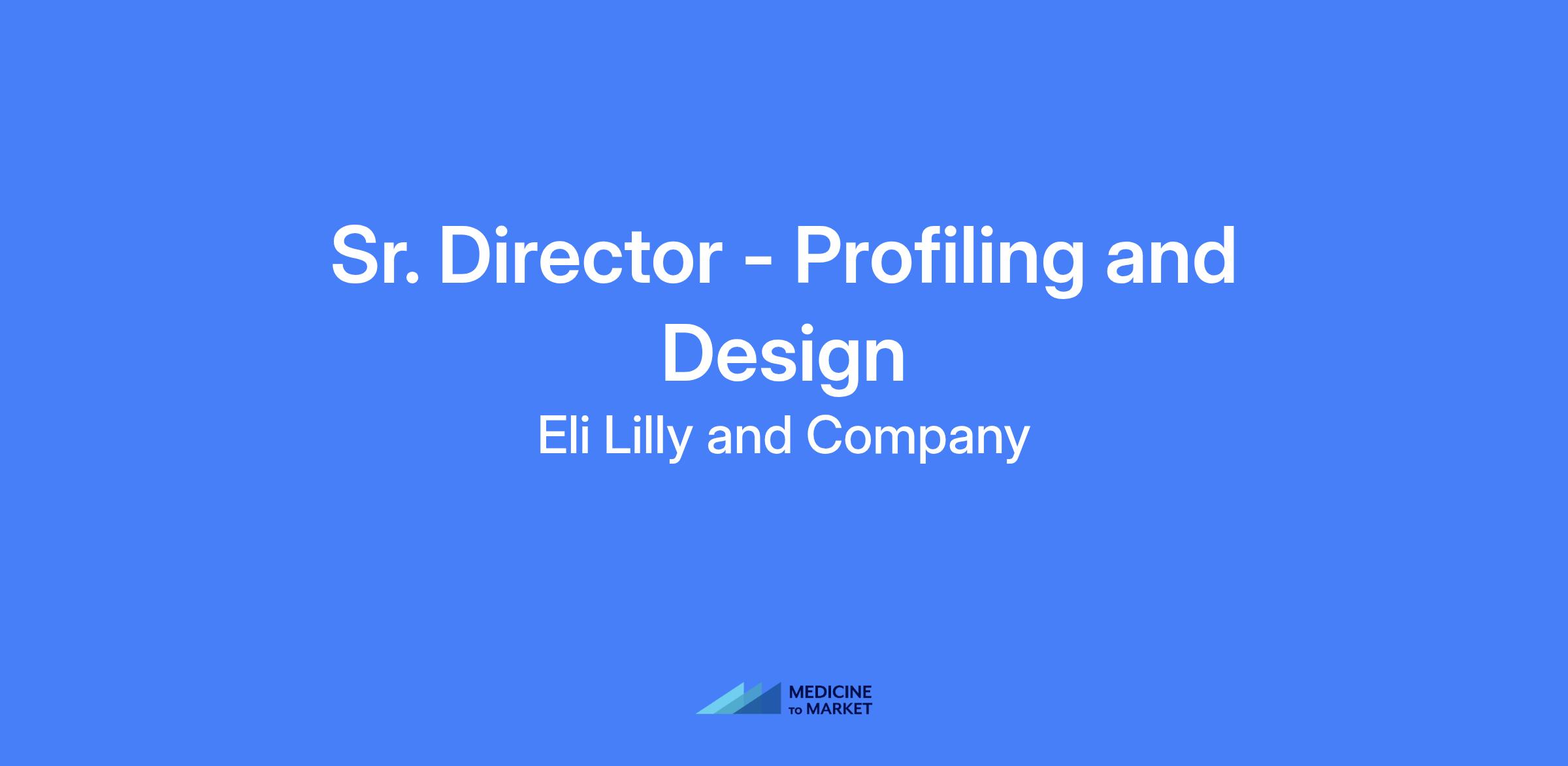 Sr. Director - Profiling and Design

Eli Lilly and Company

MEDICINE TO MARKET